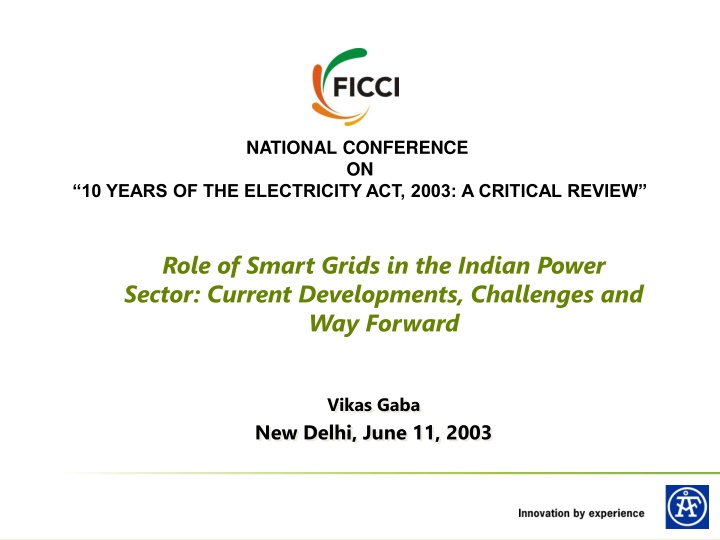 FICCI

NATIONAL CONFERENCE
ON
“10 YEARS OF THE ELECTRICITY ACT, 2003: A CRITICAL REVIEW”

Role of Smart Grids in the Indian Power Sector: Current Developments, Challenges and Way Forward

Vikas Gaba
New Delhi, June 11, 2003

Innovation by experience

ÅF